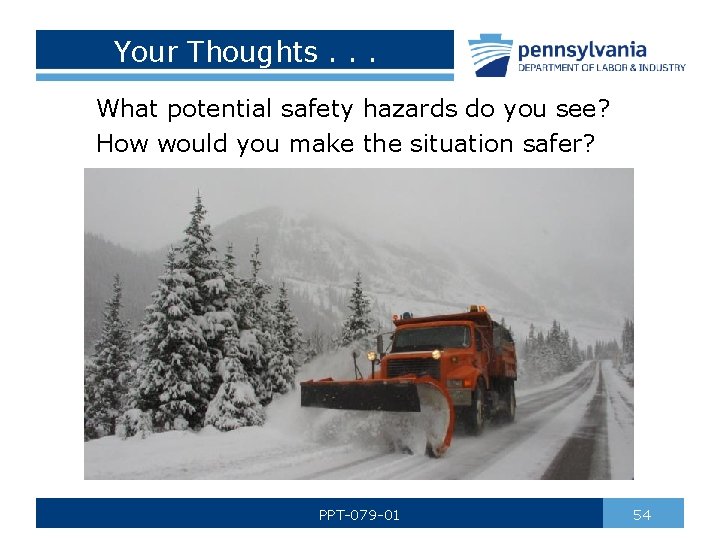 Your Thoughts . . .

pennsylvania
DEPARTMENT OF LABOR & INDUSTRY

What potential safety hazards do you see?
How would you make the situation safer?

PPT-079-01

54